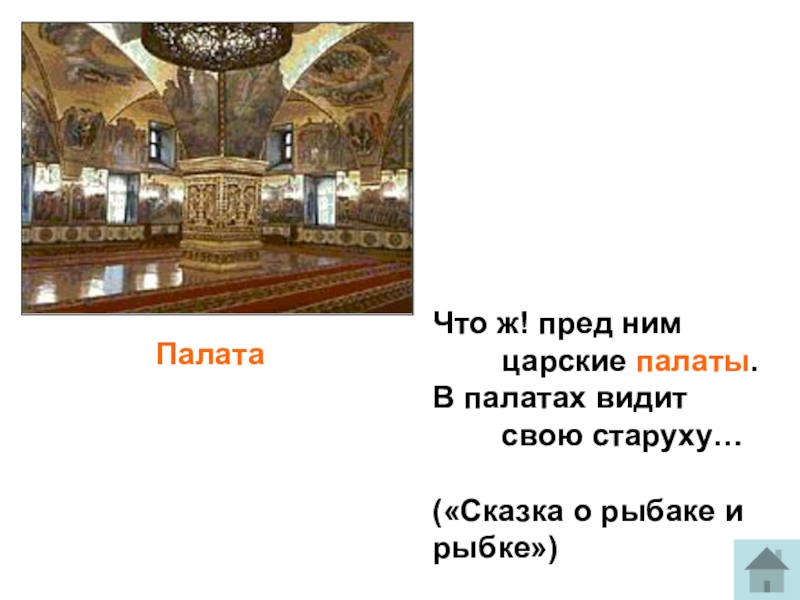 Палата

Что ж! пред ним
царские палаты.
В палатах видит
свою старуху…

(«Сказка о рыбаке и рыбке»)